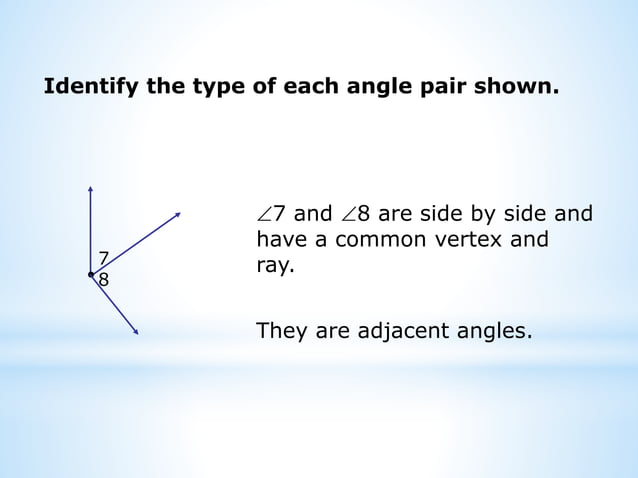 Identify the type of each angle pair shown.

7

8

$\angle 7$ and $\angle 8$ are side by side and have a common vertex and ray.

They are adjacent angles.